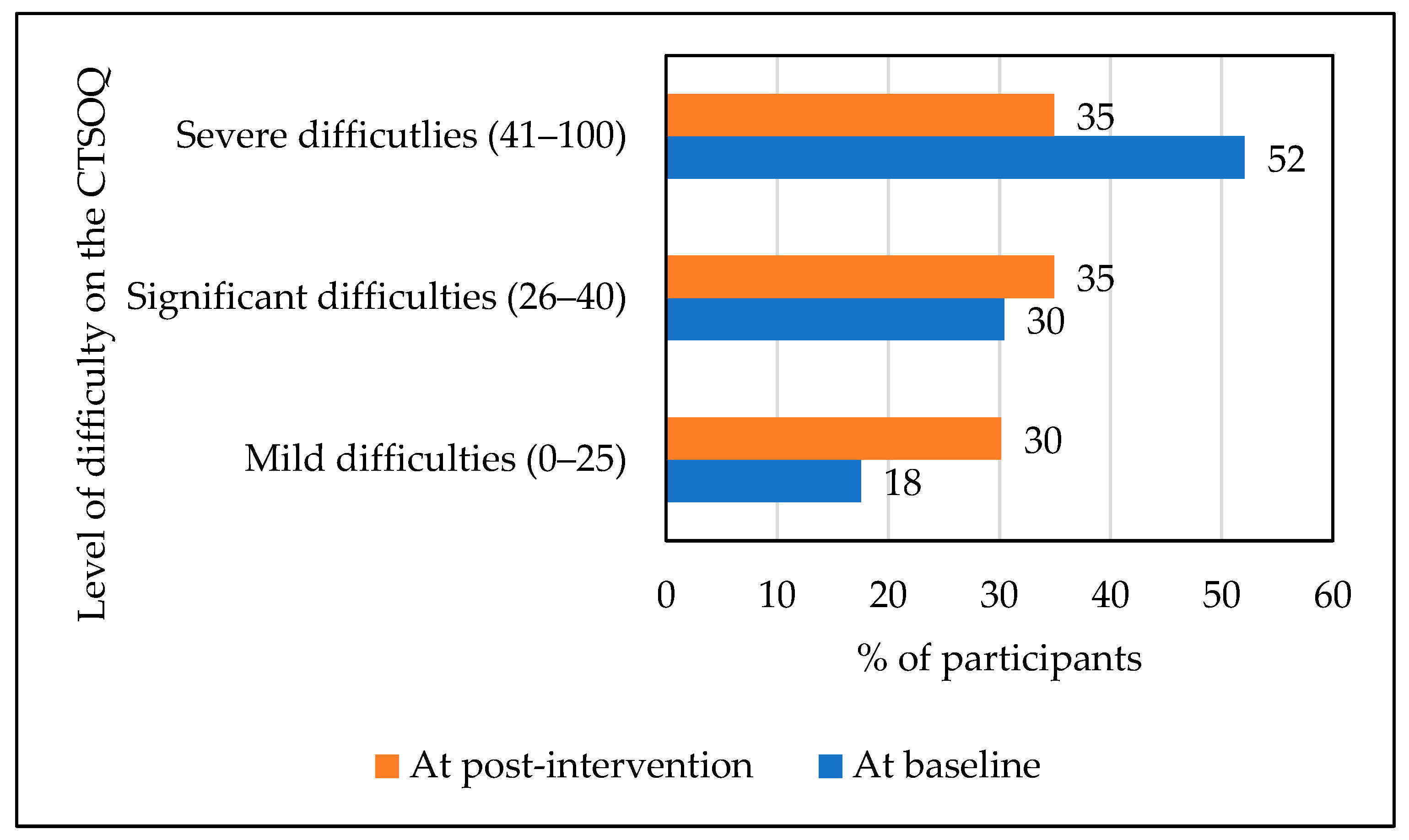 Level of difficulty on the CTSOQ

Severe difficutlies (41–100)
35
52

Significant difficulties (26–40)
35
30

Mild difficulties (0–25)
30
18

0 10 20 30 40 50 60

% of participants

At post-intervention At baseline